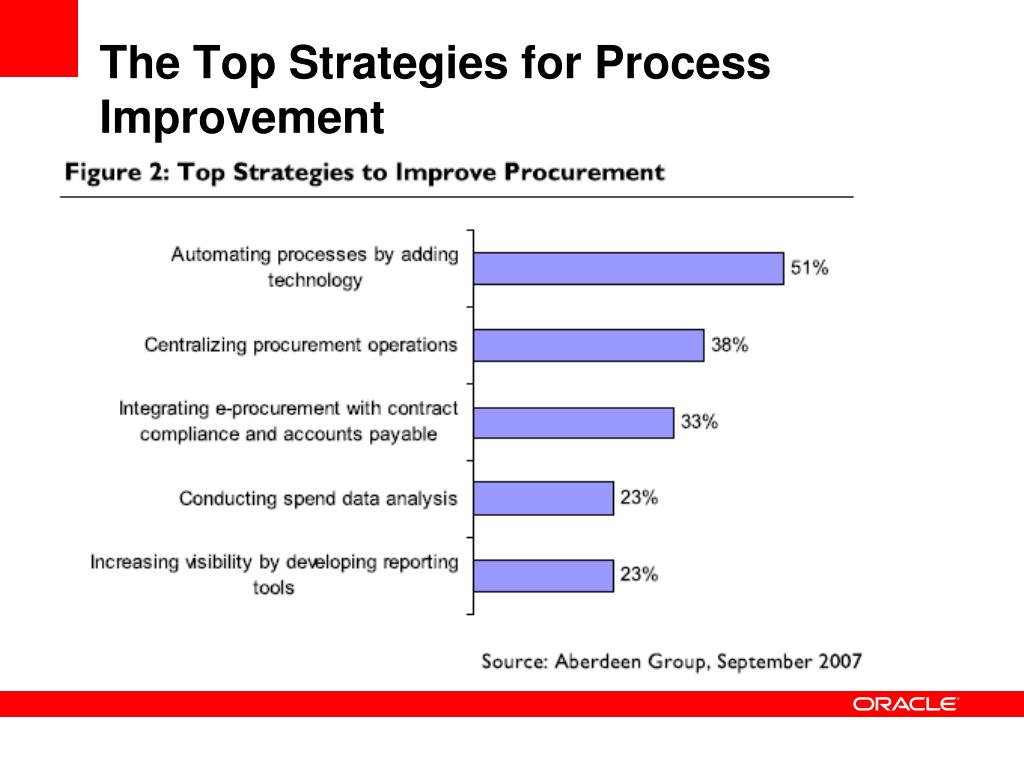 The Top Strategies for Process Improvement

Figure 2: Top Strategies to Improve Procurement

Automating processes by adding technology 51%

Centralizing procurement operations 38%

Integrating e-procurement with contract compliance and accounts payable 33%

Conducting spend data analysis 23%

Increasing visibility by developing reporting tools 23%

Source: Aberdeen Group, September 2007

ORACLE